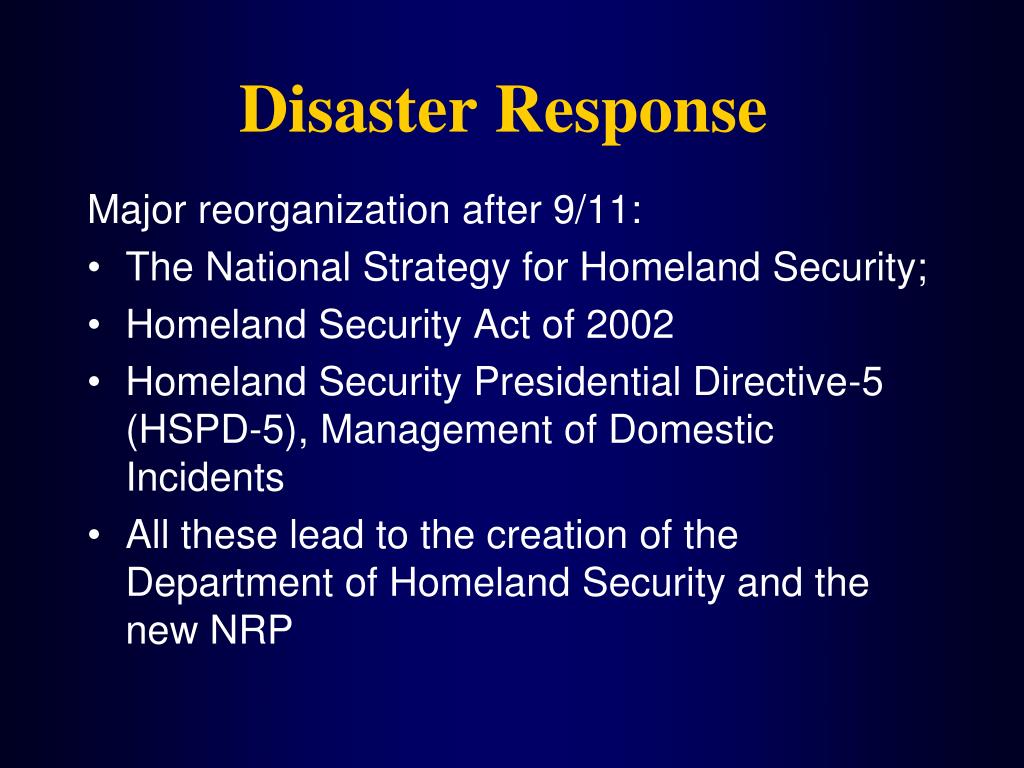 Disaster Response

Major reorganization after 9/11:

• The National Strategy for Homeland Security;
• Homeland Security Act of 2002
• Homeland Security Presidential Directive-5 (HSPD-5), Management of Domestic Incidents
• All these lead to the creation of the Department of Homeland Security and the new NRP